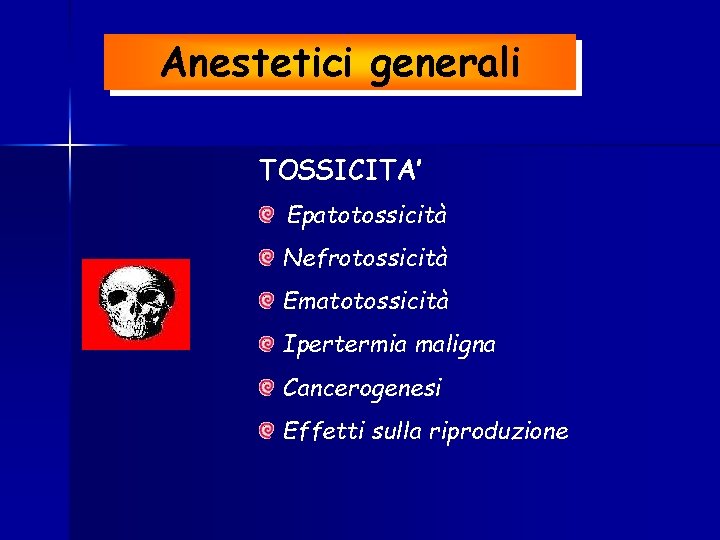 Anestetici generali

TOSSICITA'

Epatotossicità

Nefrotossicità

Ematotossicità

Ipertermia maligna

Cancerogenesi

Effetti sulla riproduzione